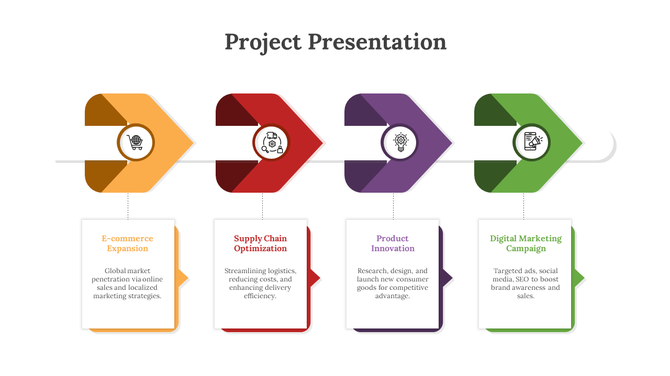 Project Presentation

E-commerce Expansion

Global market penetration via online sales and localized marketing strategies.

Supply Chain Optimization

Streamlining logistics, reducing costs, and enhancing delivery efficiency.

Product Innovation

Research, design, and launch new consumer goods for competitive advantage.

Digital Marketing Campaign

Targeted ads, social media, SEO to boost brand awareness and sales.